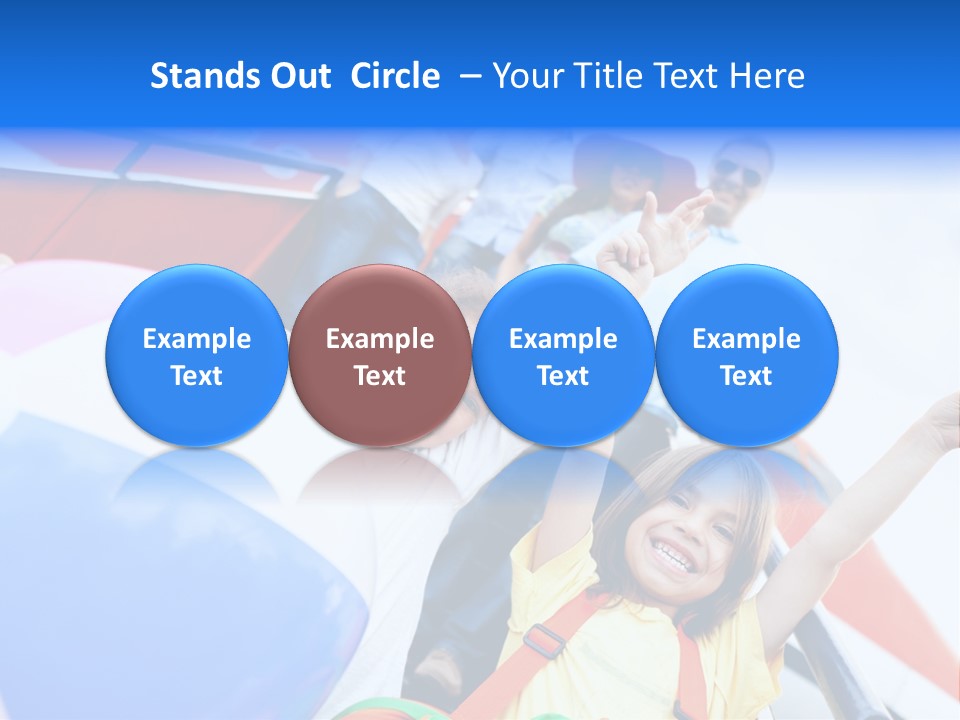 Stands Out Circle – Your Title Text Here

Example Text

Example Text

Example Text

Example Text